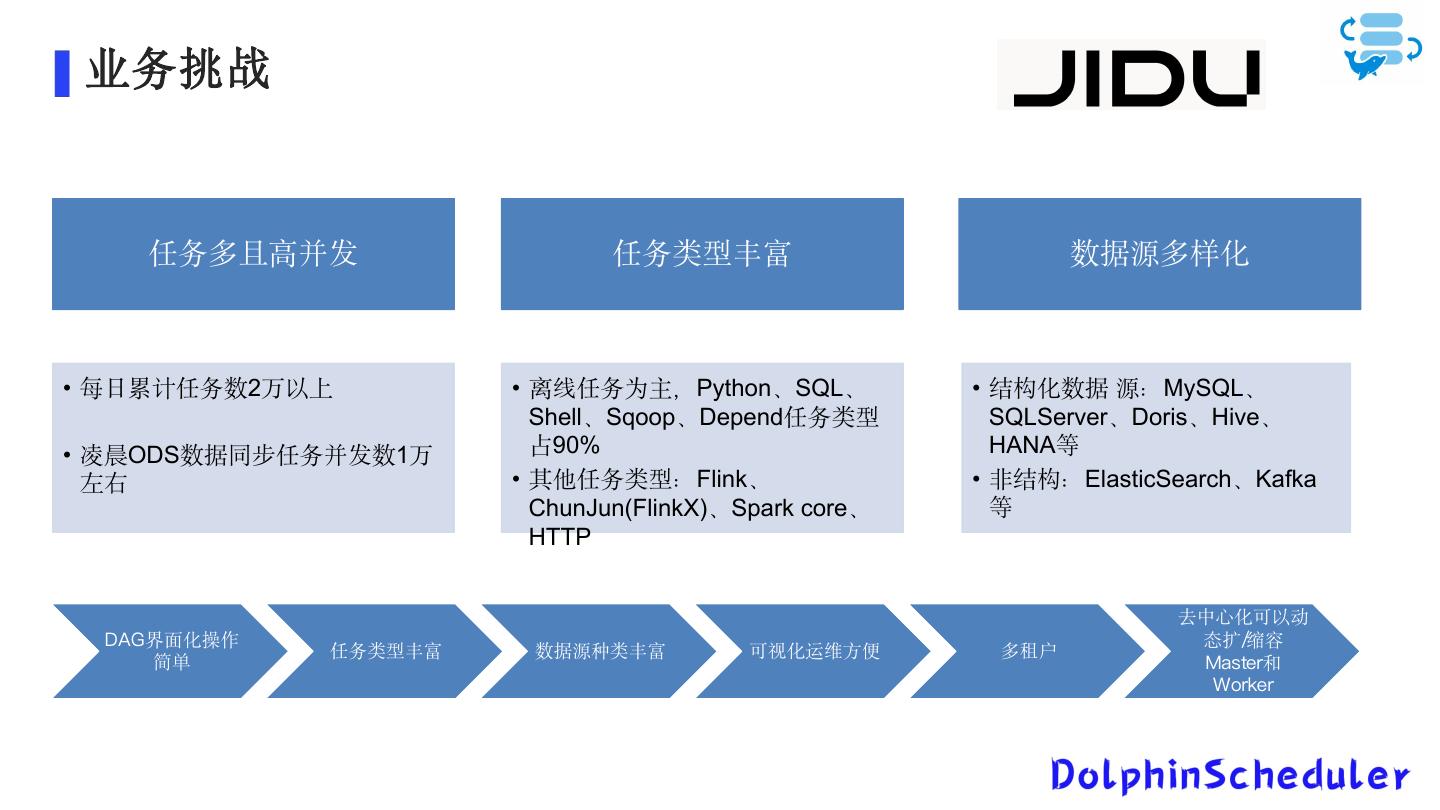 业务挑战

JIDU

任务多且高并发

任务类型丰富

数据源多样化

• 每日累计任务数2万以上

• 凌晨ODS数据同步任务并发数1万左右

• 离线任务为主，Python、SQL、Shell、Sqoop、Depend任务类型占90%

• 其他任务类型：Flink、ChunJun(FlinkX)、Spark core、HTTP

• 结构化数据 源：MySQL、SQLServer、Doris、Hive、HANA等

• 非结构：ElasticSearch、Kafka等

DAG界面化操作简单

任务类型丰富

数据源种类丰富

可视化运维方便

多租户

去中心化可以动态扩/缩容Master和Worker

DolphinScheduler